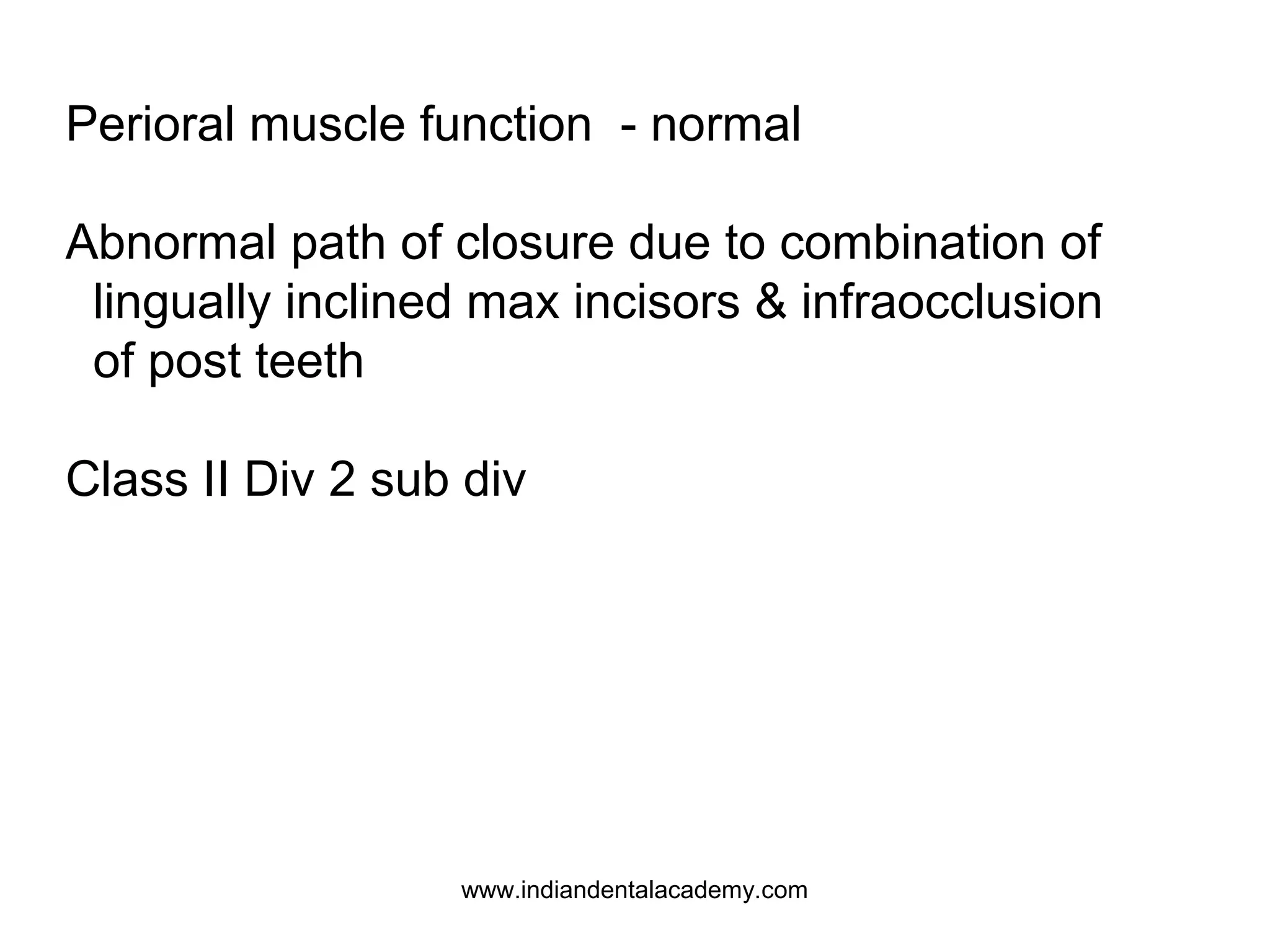 Perioral muscle function - normal

Abnormal path of closure due to combination of lingually inclined max incisors & infraocclusion of post teeth

Class II Div 2 sub div

www.indiandentalacademy.com